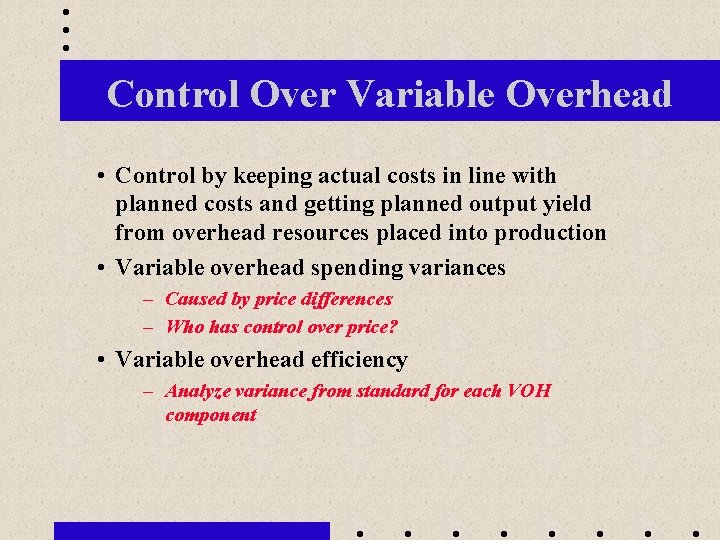 Control Over Variable Overhead

• Control by keeping actual costs in line with planned costs and getting planned output yield from overhead resources placed into production

• Variable overhead spending variances

– Caused by price differences

– Who has control over price?

• Variable overhead efficiency

– Analyze variance from standard for each VOH component